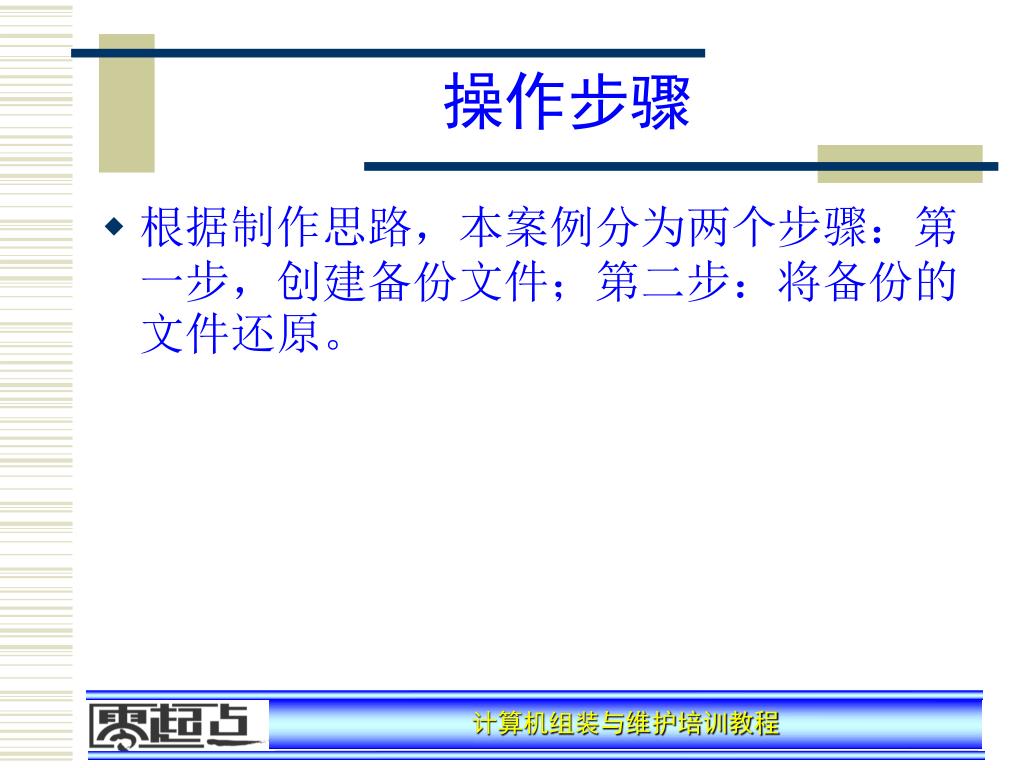 操作步骤

◆ 根据制作思路，本案例分为两个步骤：第一步，创建备份文件；第二步：将备份的文件还原。

零起点

计算机组装与维护培训教程